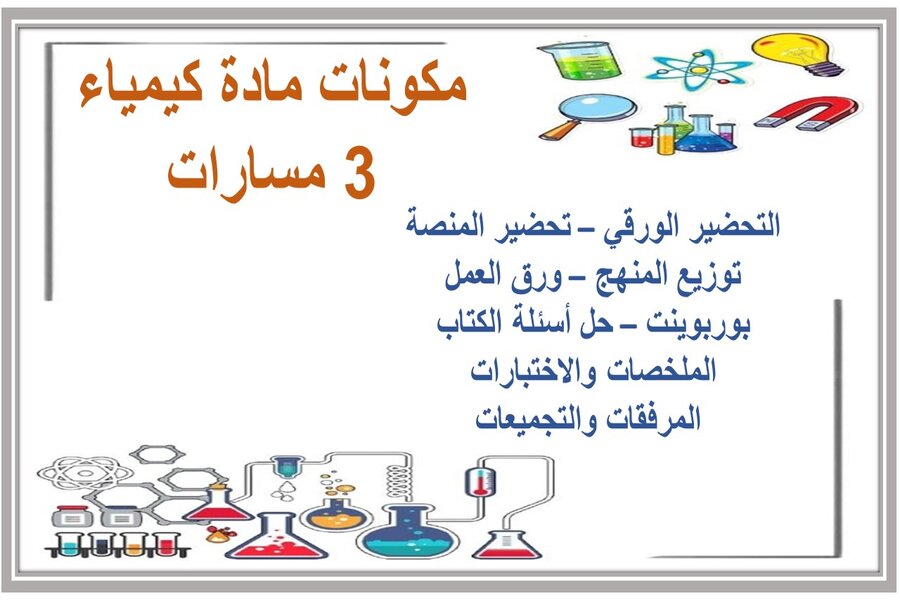 مكونات مادة كيمياء
3 مسارات

التحضير الورقي – تحضير المنصة
توزيع المنهج – ورق العمل
بوربوينت – حل أسئلة الكتاب
الملخصات والاختبارات
المرفقات والتجميعات